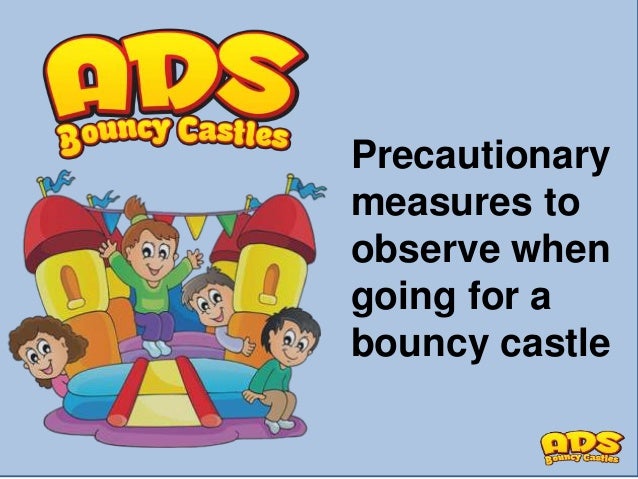 ADS
Bouncy Castles

Precautionary measures to observe when going for a bouncy castle

ADS
Bouncy Castles